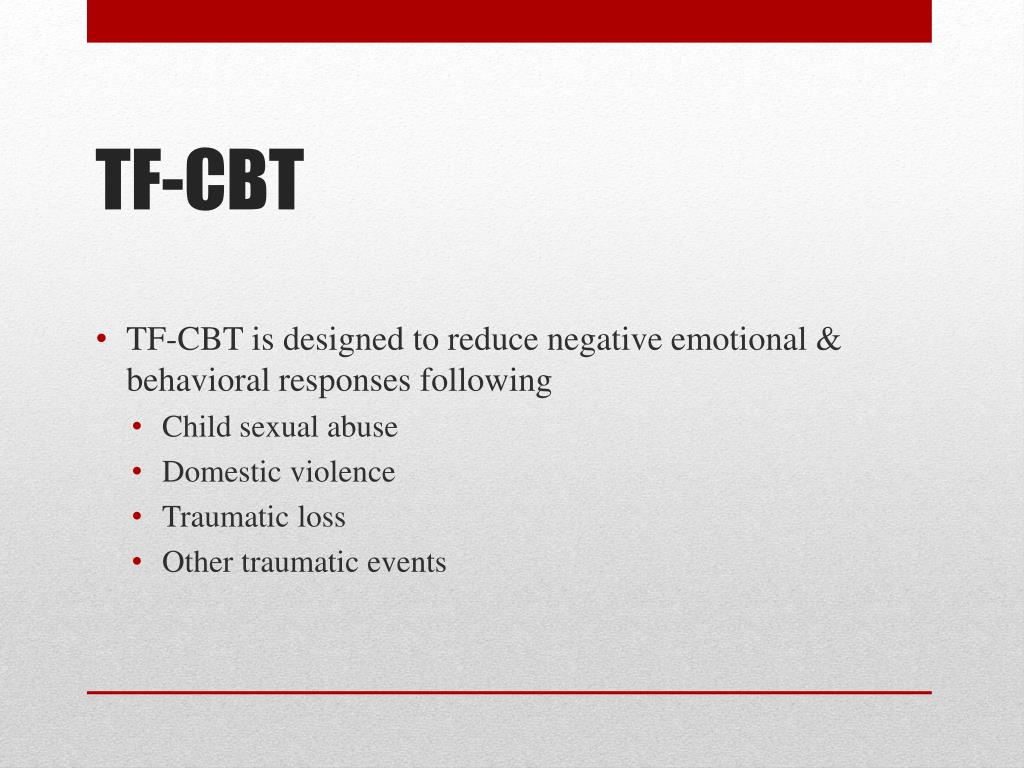 TF-CBT

• TF-CBT is designed to reduce negative emotional & behavioral responses following
  • Child sexual abuse
  • Domestic violence
  • Traumatic loss
  • Other traumatic events